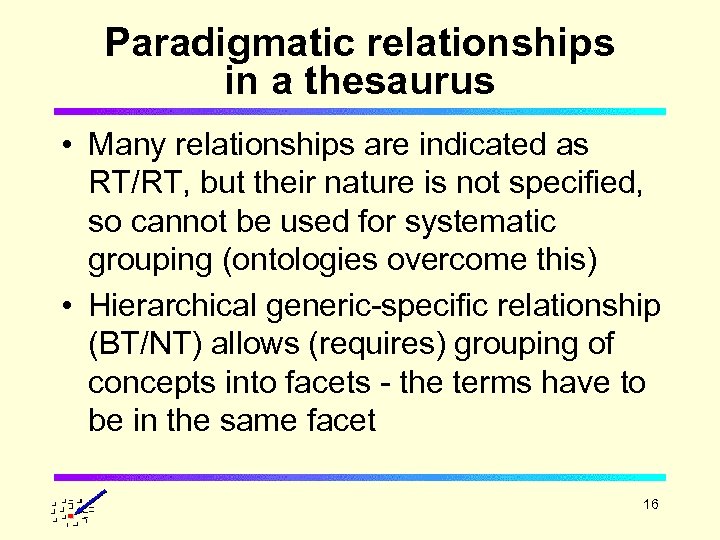 Paradigmatic relationships in a thesaurus

• Many relationships are indicated as RT/RT, but their nature is not specified, so cannot be used for systematic grouping (ontologies overcome this)

• Hierarchical generic-specific relationship (BT/NT) allows (requires) grouping of concepts into facets - the terms have to be in the same facet

16